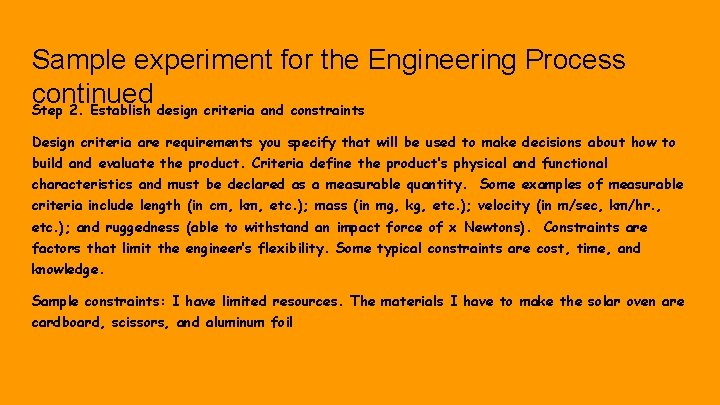 Sample experiment for the Engineering Process continued

Step 2. Establish design criteria and constraints

Design criteria are requirements you specify that will be used to make decisions about how to build and evaluate the product. Criteria define the product's physical and functional characteristics and must be declared as a measurable quantity. Some examples of measurable criteria include length (in cm, km, etc.); mass (in mg, kg, etc.); velocity (in m/sec, km/hr., etc.); and ruggedness (able to withstand an impact force of x Newtons). Constraints are factors that limit the engineer's flexibility. Some typical constraints are cost, time, and knowledge.

Sample constraints: I have limited resources. The materials I have to make the solar oven are cardboard, scissors, and aluminum foil